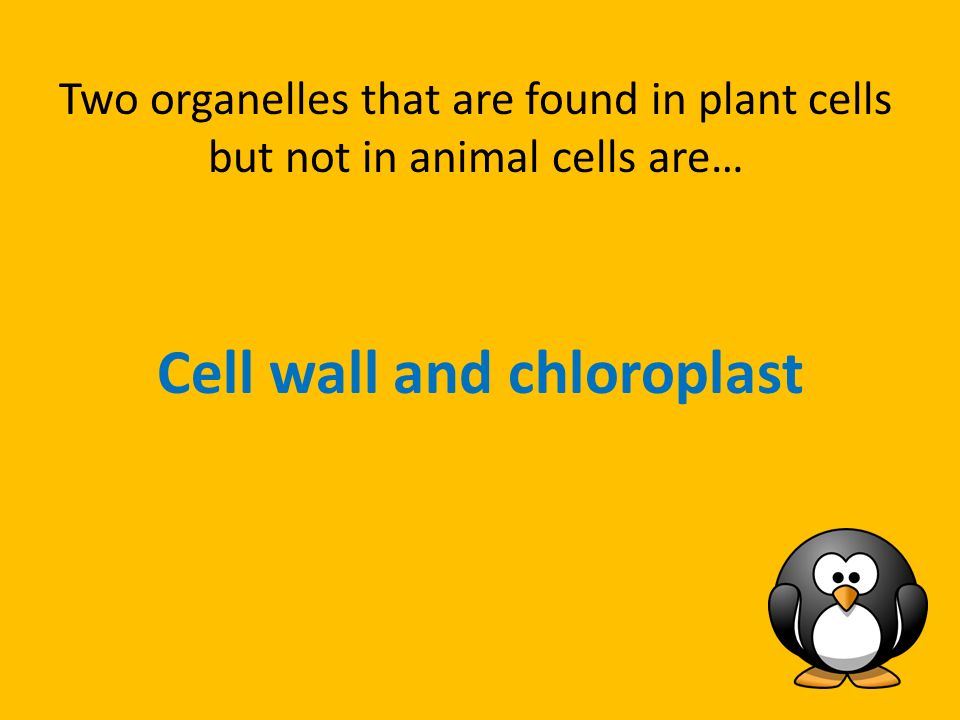 Two organelles that are found in plant cells but not in animal cells are…

Cell wall and chloroplast